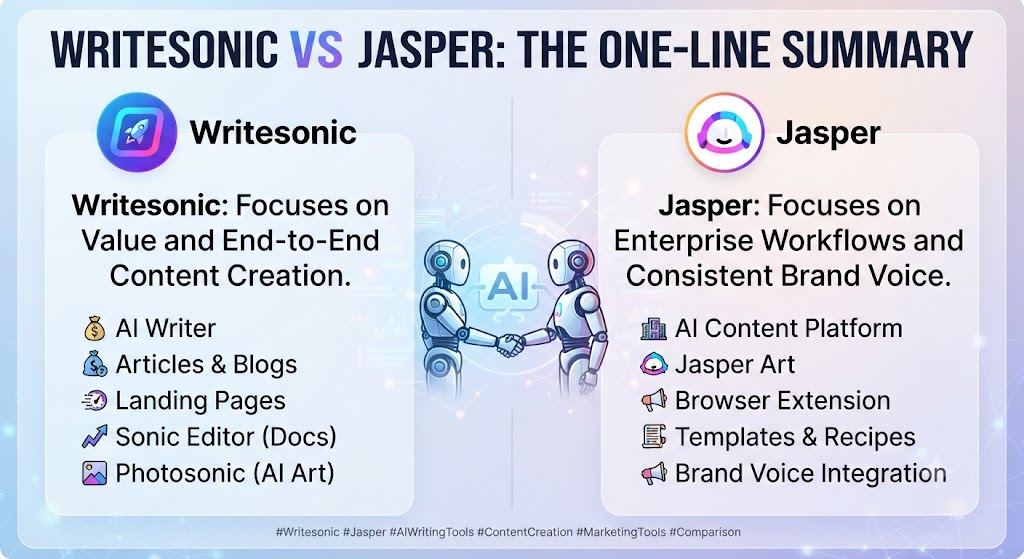 WRITESONIC VS JASPER: THE ONE-LINE SUMMARY

Writesonic

Writesonic: Focuses on Value and End-to-End Content Creation.

AI Writer
Articles & Blogs
Landing Pages
Sonic Editor (Docs)
Photosonic (AI Art)

AI

Jasper

Jasper: Focuses on Enterprise Workflows and Consistent Brand Voice.

AI Content Platform
Jasper Art
Browser Extension
Templates & Recipes
Brand Voice Integration

#Writesonic #Jasper #AIWritingTools #ContentCreation #MarketingTools #Comparison